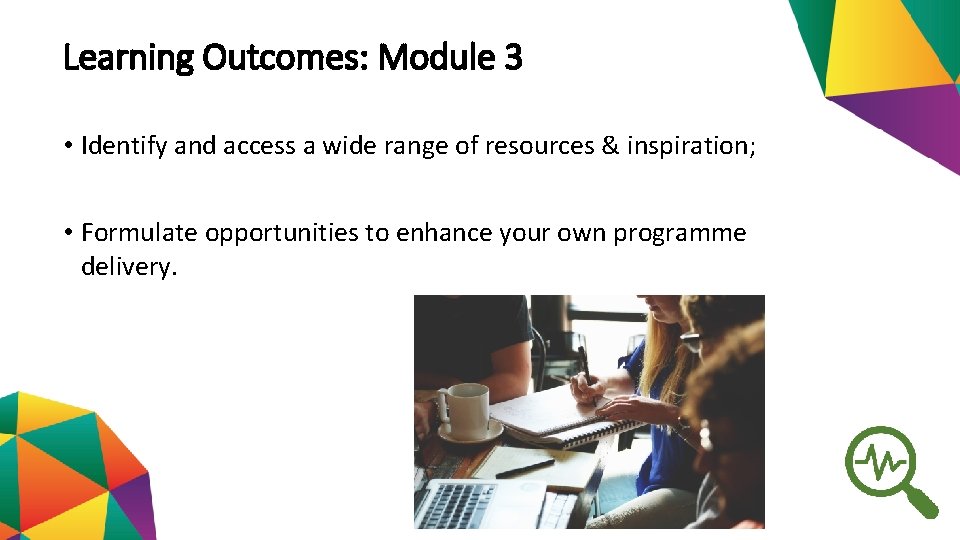 Learning Outcomes: Module 3

• Identify and access a wide range of resources & inspiration;

• Formulate opportunities to enhance your own programme delivery.